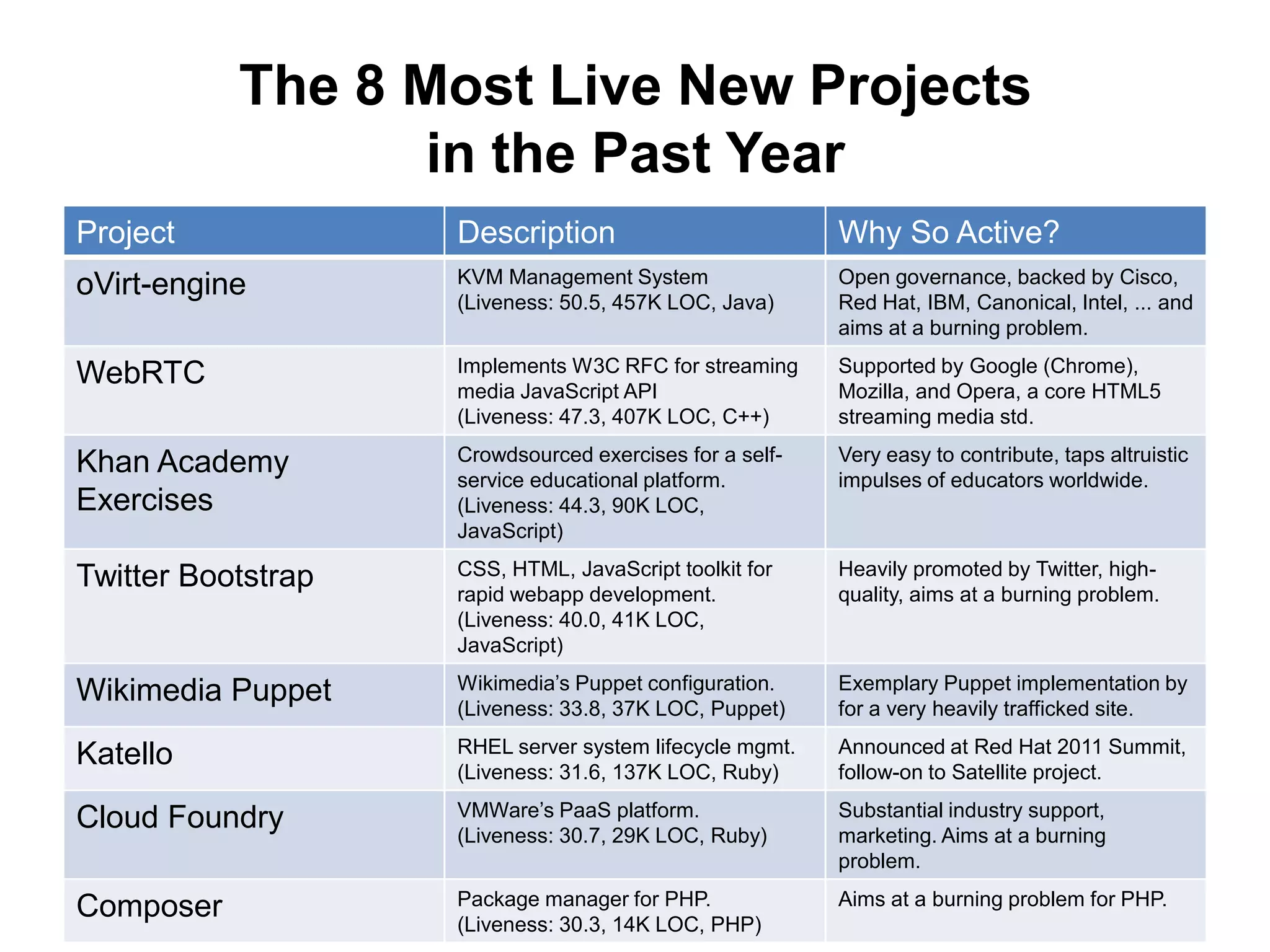 The 8 Most Live New Projects in the Past Year

| Project | Description | Why So Active? |
|---|---|---|
| oVirt-engine | KVM Management System (Liveness: 50.5, 457K LOC, Java) | Open governance, backed by Cisco, Red Hat, IBM, Canonical, Intel, ... and aims at a burning problem. |
| WebRTC | Implements W3C RFC for streaming media JavaScript API (Liveness: 47.3, 407K LOC, C++) | Supported by Google (Chrome), Mozilla, and Opera, a core HTML5 streaming media std. |
| Khan Academy Exercises | Crowdsourced exercises for a self-service educational platform. (Liveness: 44.3, 90K LOC, JavaScript) | Very easy to contribute, taps altruistic impulses of educators worldwide. |
| Twitter Bootstrap | CSS, HTML, JavaScript toolkit for rapid webapp development. (Liveness: 40.0, 41K LOC, JavaScript) | Heavily promoted by Twitter, high-quality, aims at a burning problem. |
| Wikimedia Puppet | Wikimedia's Puppet configuration. (Liveness: 33.8, 37K LOC, Puppet) | Exemplary Puppet implementation by for a very heavily trafficked site. |
| Katello | RHEL server system lifecycle mgmt. (Liveness: 31.6, 137K LOC, Ruby) | Announced at Red Hat 2011 Summit, follow-on to Satellite project. |
| Cloud Foundry | VMWare's PaaS platform. (Liveness: 30.7, 29K LOC, Ruby) | Substantial industry support, marketing. Aims at a burning problem. |
| Composer | Package manager for PHP. (Liveness: 30.3, 14K LOC, PHP) | Aims at a burning problem for PHP. |